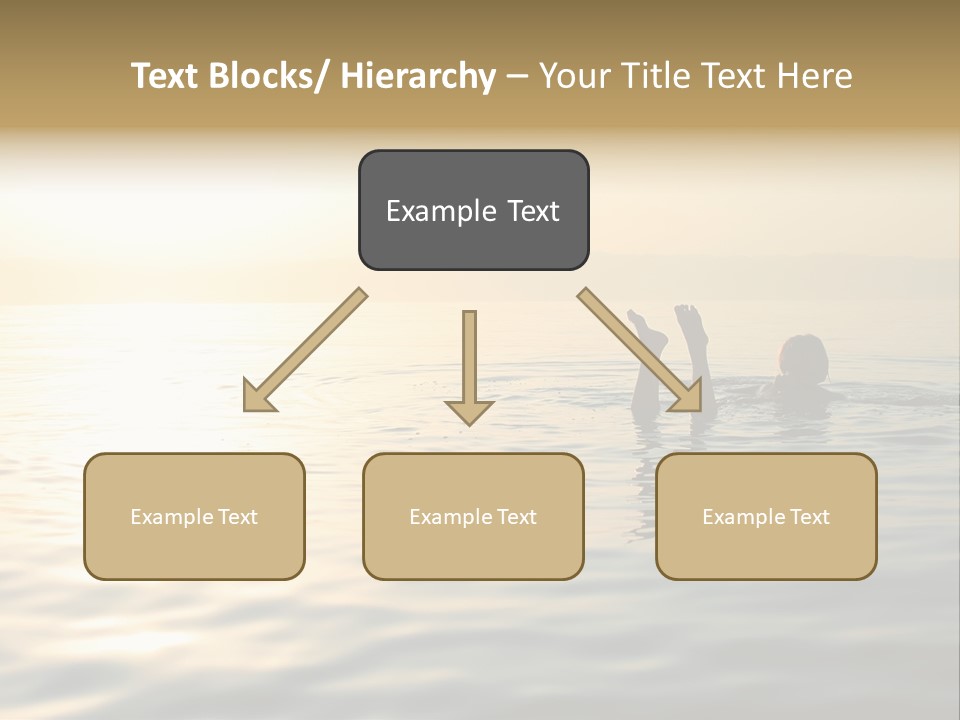 Text Blocks/ Hierarchy – Your Title Text Here

Example Text

Example Text

Example Text

Example Text